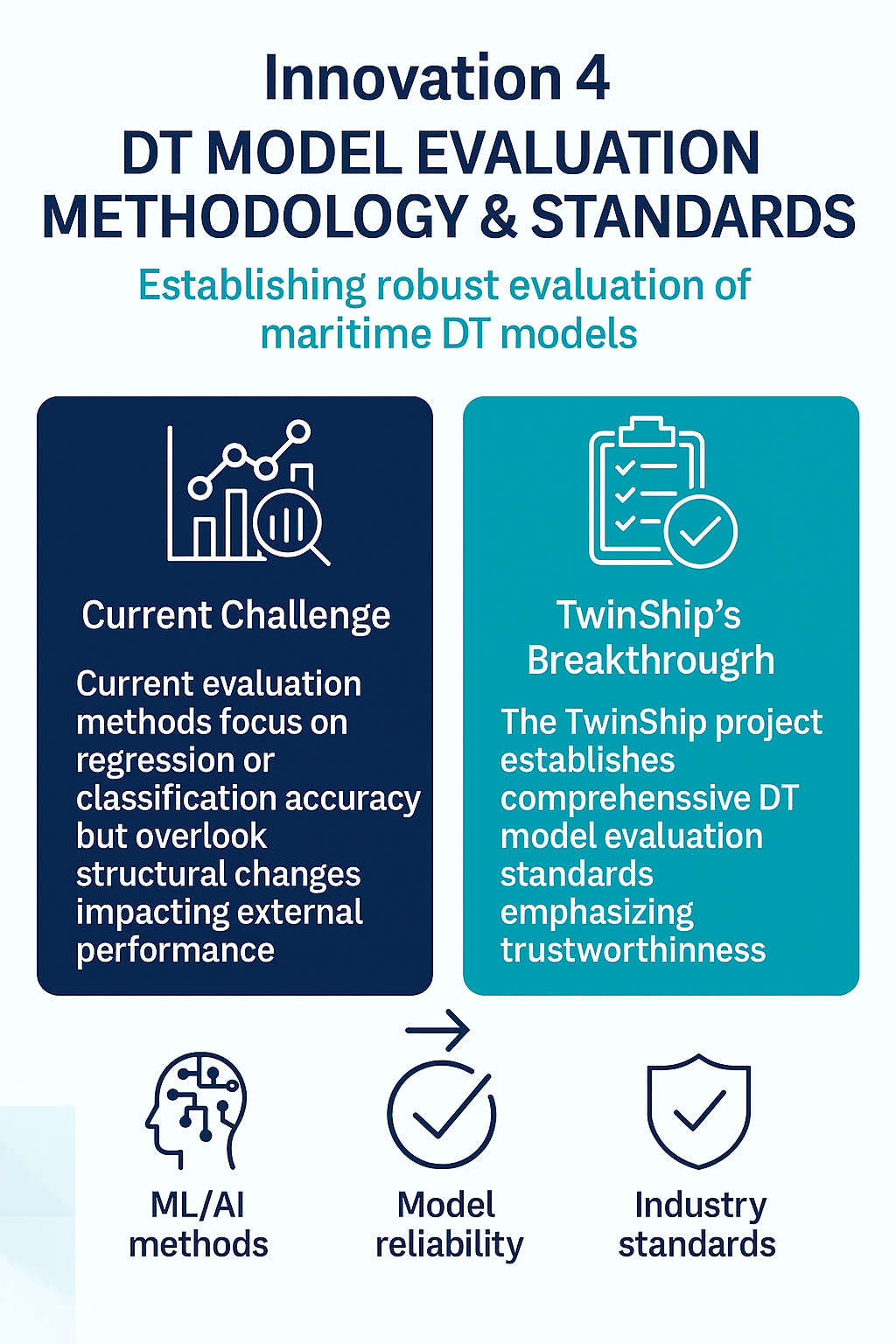 Innovation 4
DT MODEL EVALUATION METHODOLOGY & STANDARDS

Establishing robust evaluation of maritime DT models

Current Challenge

Current evaluation methods focus on regression or classification accuracy but overlook structural changes impacting external performance

TwinShip's Breakthrougrh

The TwinShip project establishes comprehenssive DT model evaluation standards emphasizing trustworthinness

ML/AI methods

Model reliability

Industry standards